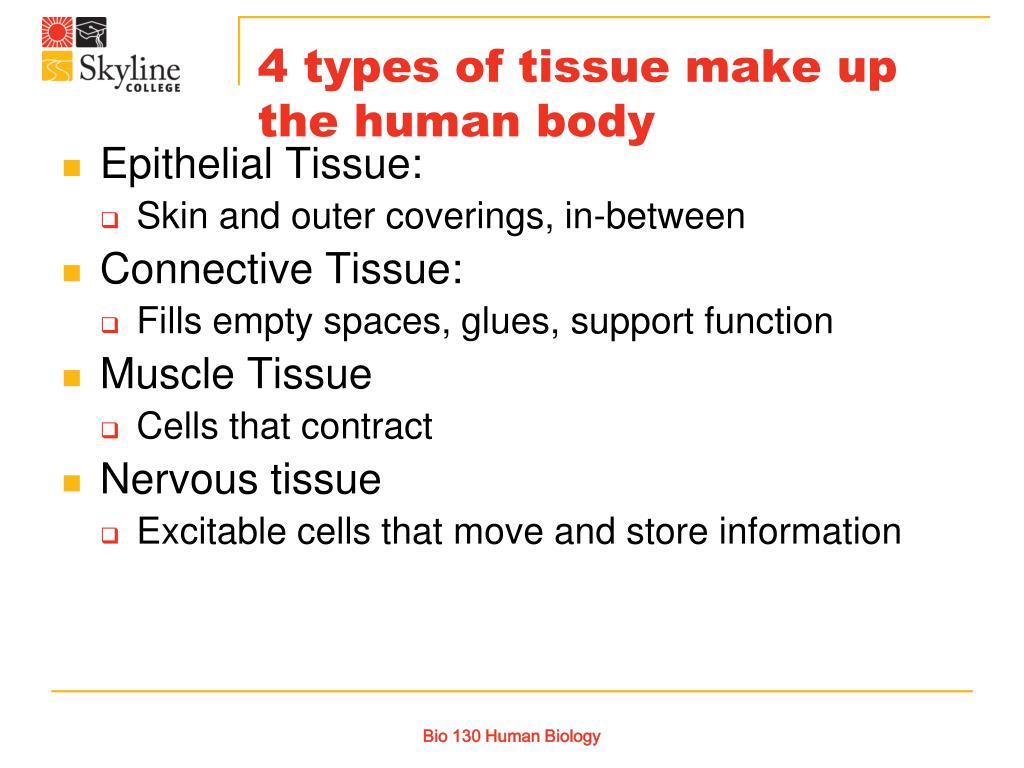 Skyline COLLEGE

4 types of tissue make up the human body

Epithelial Tissue:
Skin and outer coverings, in-between
Connective Tissue:
Fills empty spaces, glues, support function
Muscle Tissue
Cells that contract
Nervous tissue
Excitable cells that move and store information

Bio 130 Human Biology